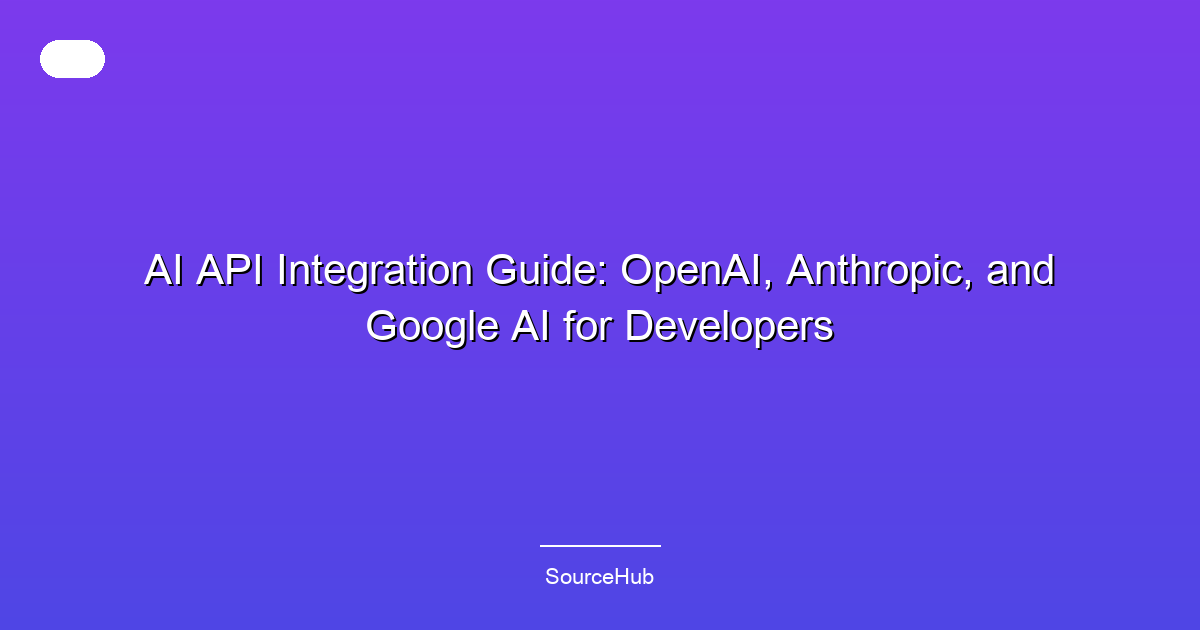 AI API Integration Guide: OpenAI, Anthropic, and Google AI for Developers

SourceHub